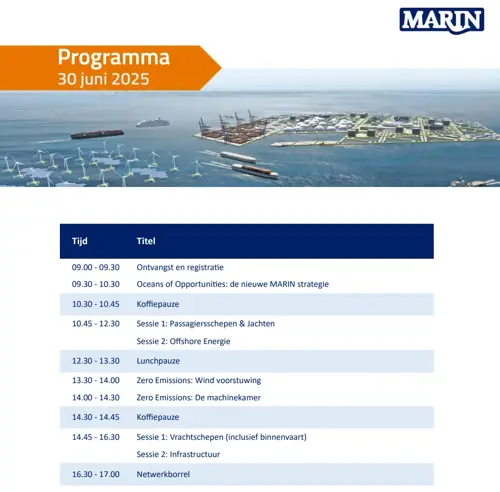 MARIN

Programma
30 juni 2025

| Tijd | Titel |
|---|---|
| 09.00 - 09.30 | Ontvangst en registratie |
| 09.30 - 10.30 | Oceans of Opportunities: de nieuwe MARIN strategie |
| 10.30 - 10.45 | Koffiepauze |
| 10.45 - 12.30 | Sessie 1: Passagiersschepen & Jachten |
| | Sessie 2: Offshore Energie |
| 12.30 - 13.30 | Lunchpauze |
| 13.30 - 14.00 | Zero Emissions: Wind voorstuwing |
| 14.00 - 14.30 | Zero Emissions: De machinekamer |
| 14.30 - 14.45 | Koffiepauze |
| 14.45 - 16.30 | Sessie 1: Vrachtschepen (inclusief binnenvaart) |
| | Sessie 2: Infrastructuur |
| 16.30 - 17.00 | Netwerkborrel |